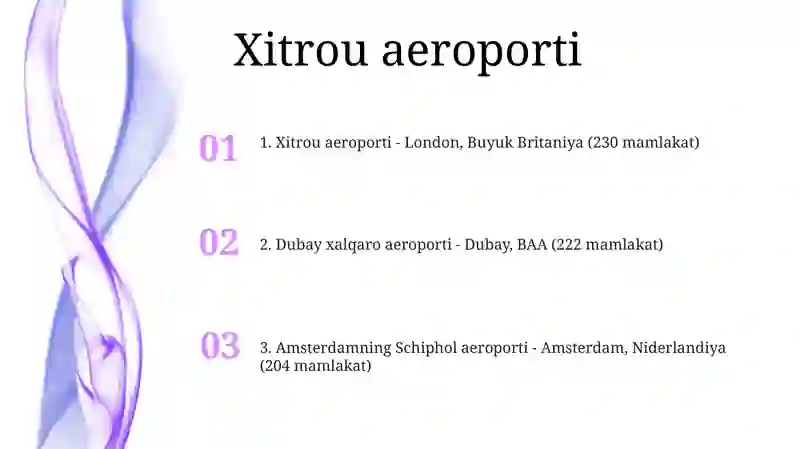 Xitrou aeroporti

01

1. Xitrou aeroporti - London, Buyuk Britaniya (230 mamlakat)

02

2. Dubay xalqaro aeroporti - Dubay, BAA (222 mamlakat)

03

3. Amsterdamning Schiphol aeroporti - Amsterdam, Niderlandiya (204 mamlakat)